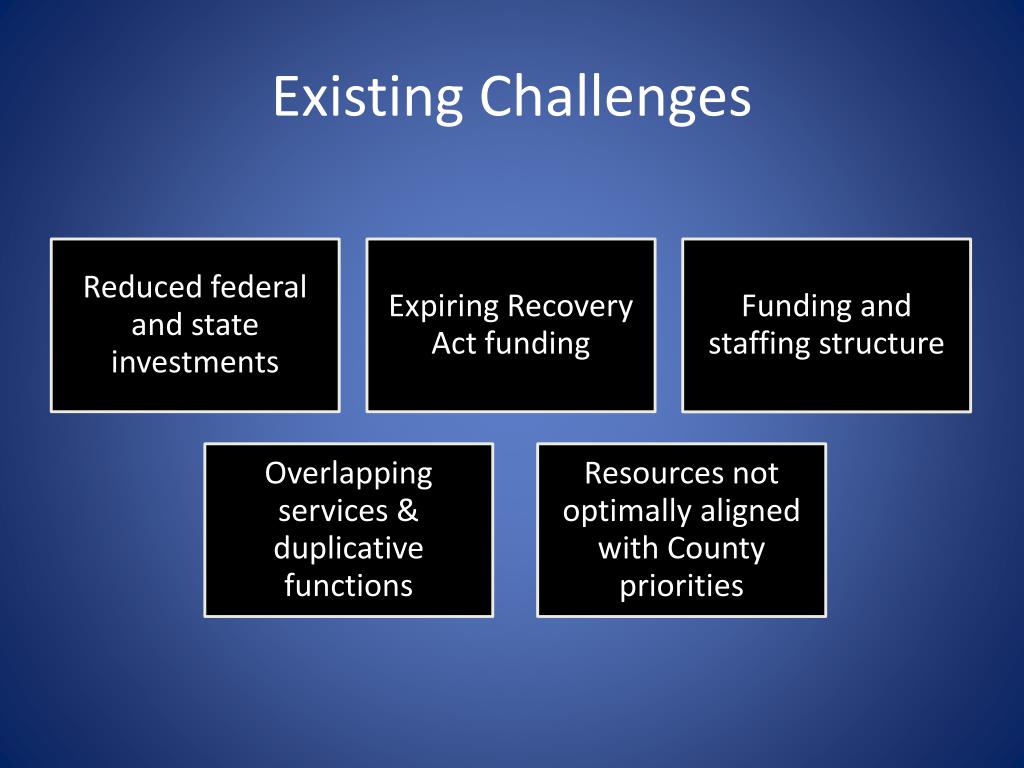 Existing Challenges

Reduced federal and state investments

Expiring Recovery Act funding

Funding and staffing structure

Overlapping services & duplicative functions

Resources not optimally aligned with County priorities